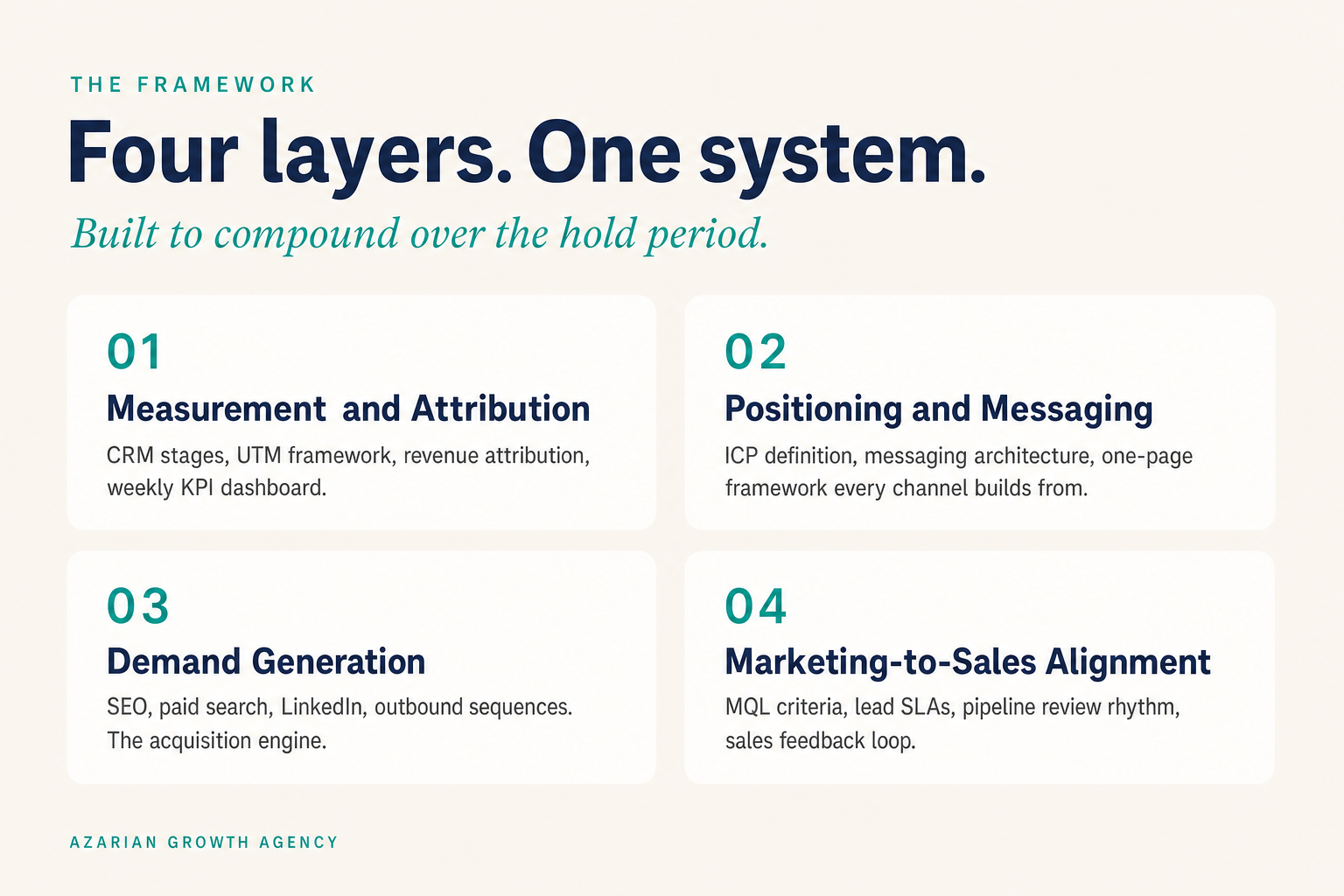 THE FRAMEWORK

Four layers. One system.

Built to compound over the hold period.

01

Measurement and Attribution

CRM stages, UTM framework, revenue attribution, weekly KPI dashboard.

02

Positioning and Messaging

ICP definition, messaging architecture, one-page framework every channel builds from.

03

Demand Generation

SEO, paid search, LinkedIn, outbound sequences. The acquisition engine.

04

Marketing-to-Sales Alignment

MQL criteria, lead SLAs, pipeline review rhythm, sales feedback loop.

AZARIAN GROWTH AGENCY